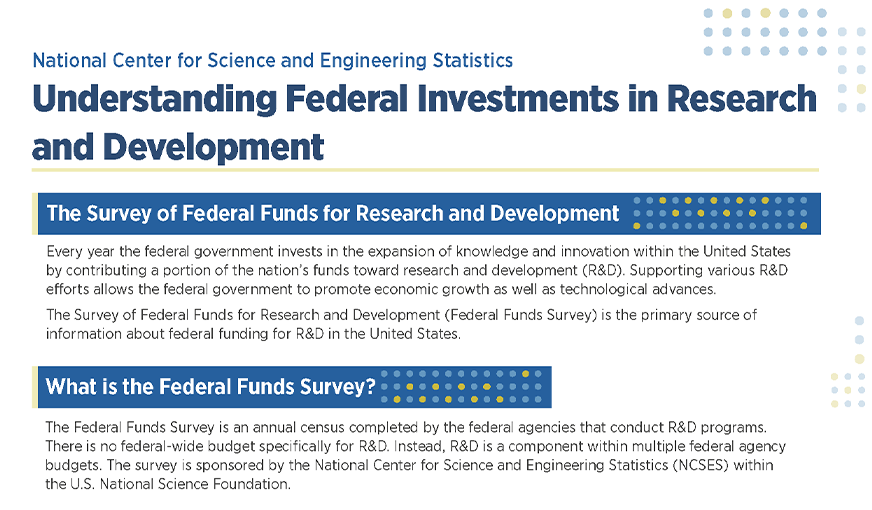 National Center for Science and Engineering Statistics

Understanding Federal Investments in Research and Development

The Survey of Federal Funds for Research and Development

Every year the federal government invests in the expansion of knowledge and innovation within the United States by contributing a portion of the nation's funds toward research and development (R&D). Supporting various R&D efforts allows the federal government to promote economic growth as well as technological advances.

The Survey of Federal Funds for Research and Development (Federal Funds Survey) is the primary source of information about federal funding for R&D in the United States.

What is the Federal Funds Survey?

The Federal Funds Survey is an annual census completed by the federal agencies that conduct R&D programs. There is no federal-wide budget specifically for R&D. Instead, R&D is a component within multiple federal agency budgets. The survey is sponsored by the National Center for Science and Engineering Statistics (NCSES) within the U.S. National Science Foundation.